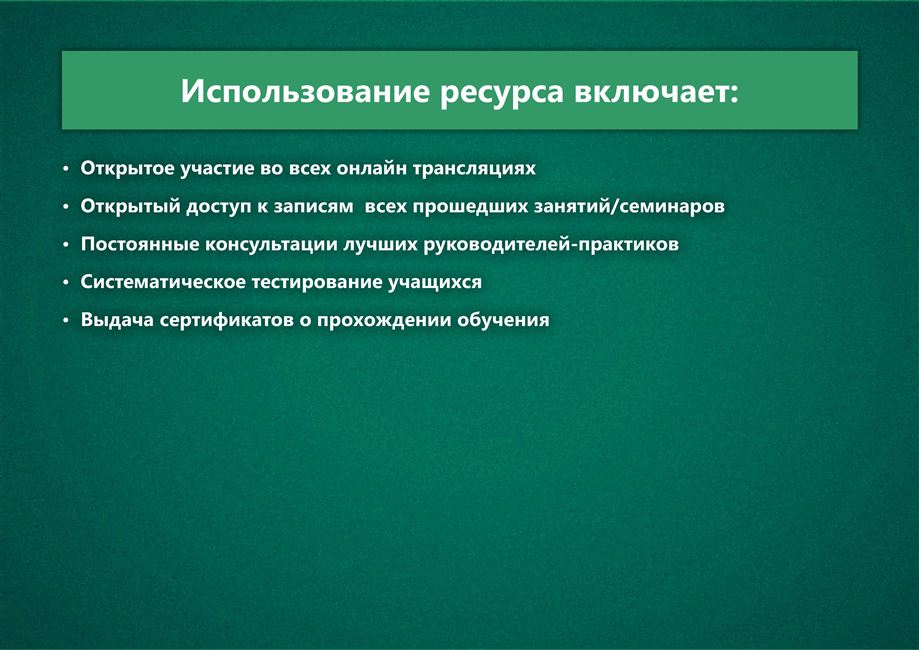 Использование ресурса включает:

• Открытое участие во всех онлайн трансляциях
• Открытый доступ к записям всех прошедших занятий/семинаров
• Постоянные консультации лучших руководителей-практиков
• Систематическое тестирование учащихся
• Выдача сертификатов о прохождении обучения